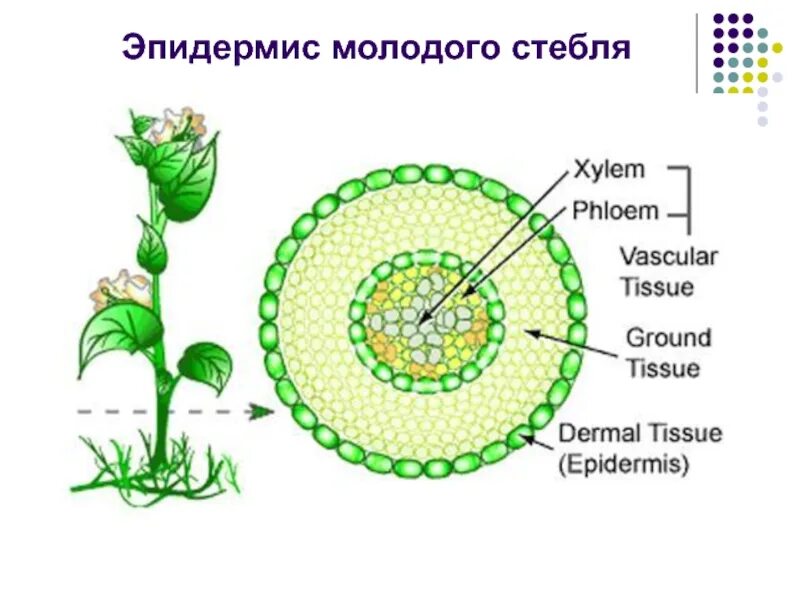 Эпидермис молодого стебля

Xylem

Phloem

Vascular Tissue

Ground Tissue

Dermal Tissue (Epidermis)